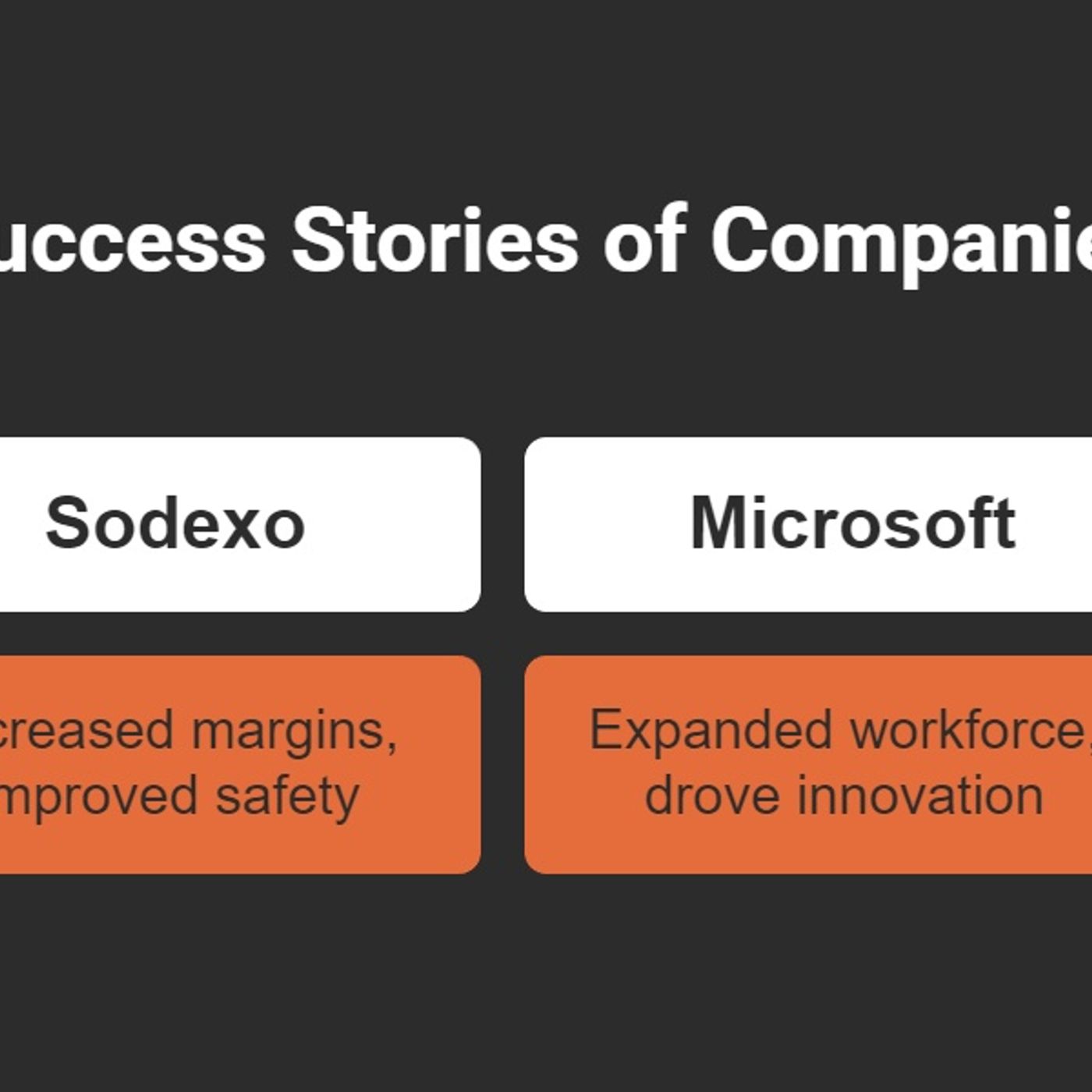 uccess Stories of Companie

Sodexo

creased margins, mproved safety

Microsoft

Expanded workforce, drove innovation